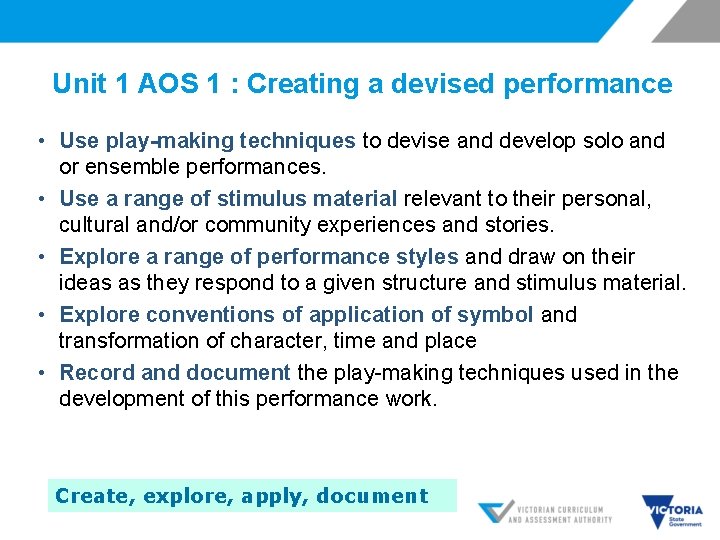 Unit 1 AOS 1 : Creating a devised performance

• Use play-making techniques to devise and develop solo and or ensemble performances.

• Use a range of stimulus material relevant to their personal, cultural and/or community experiences and stories.

• Explore a range of performance styles and draw on their ideas as they respond to a given structure and stimulus material.

• Explore conventions of application of symbol and transformation of character, time and place

• Record and document the play-making techniques used in the development of this performance work.

Create, explore, apply, document

VICTORIAN CURRICULUM AND ASSESSMENT AUTHORITY

VICTORIA State Government